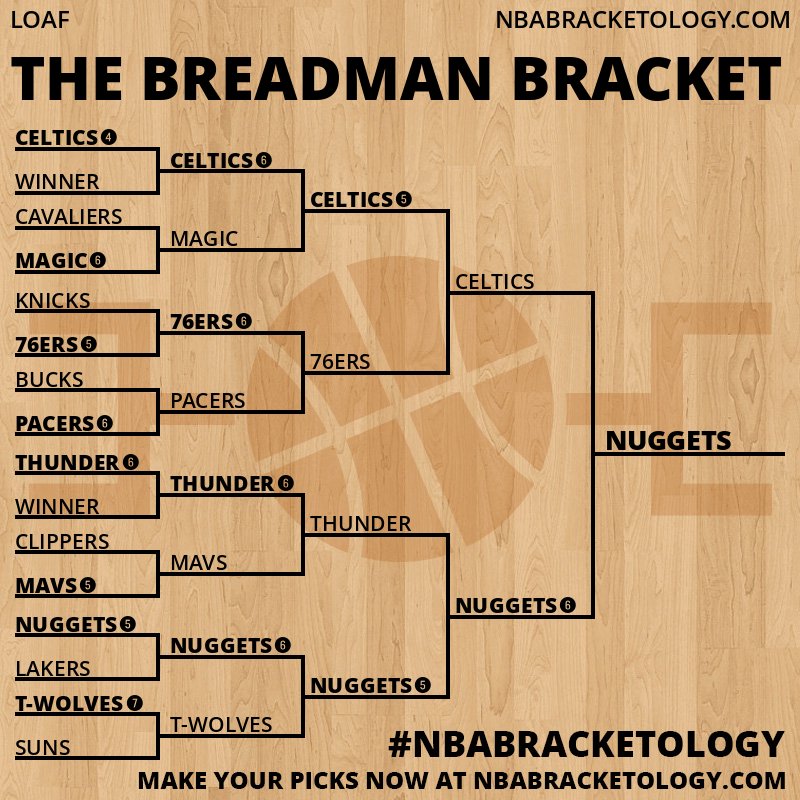 LOAF

NBABRACKETOLOGY.COM

THE BREADMAN BRACKET

CELTICS 4
WINNER
CAVALIERS
MAGIC 6
KNICKS
76ERS 5
BUCKS
PACERS 6
THUNDER 6
WINNER
CLIPPERS
MAVS 5
NUGGETS 5
LAKERS
T-WOLVES 7
SUNS

CELTICS 6
MAGIC
76ERS 6
PACERS
THUNDER 6
MAVS
NUGGETS 6
T-WOLVES

CELTICS 5
76ERS
THUNDER
NUGGETS 5

CELTICS
NUGGETS 6

NUGGETS

#NBABRACKETOLOGY

MAKE YOUR PICKS NOW AT NBABRACKETOLOGY.COM